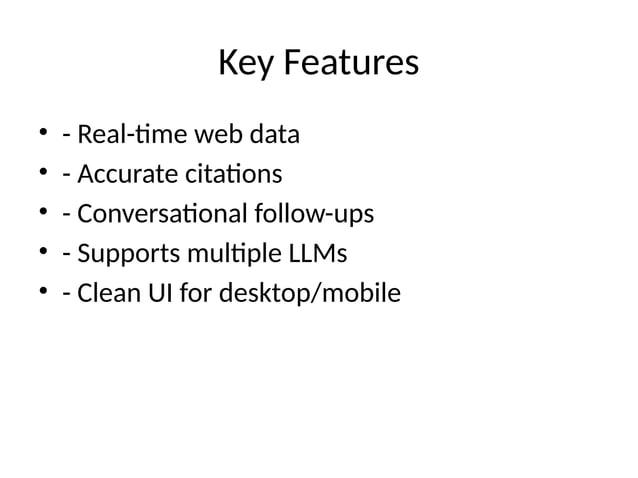 Key Features

• - Real-time web data
• - Accurate citations
• - Conversational follow-ups
• - Supports multiple LLMs
• - Clean UI for desktop/mobile